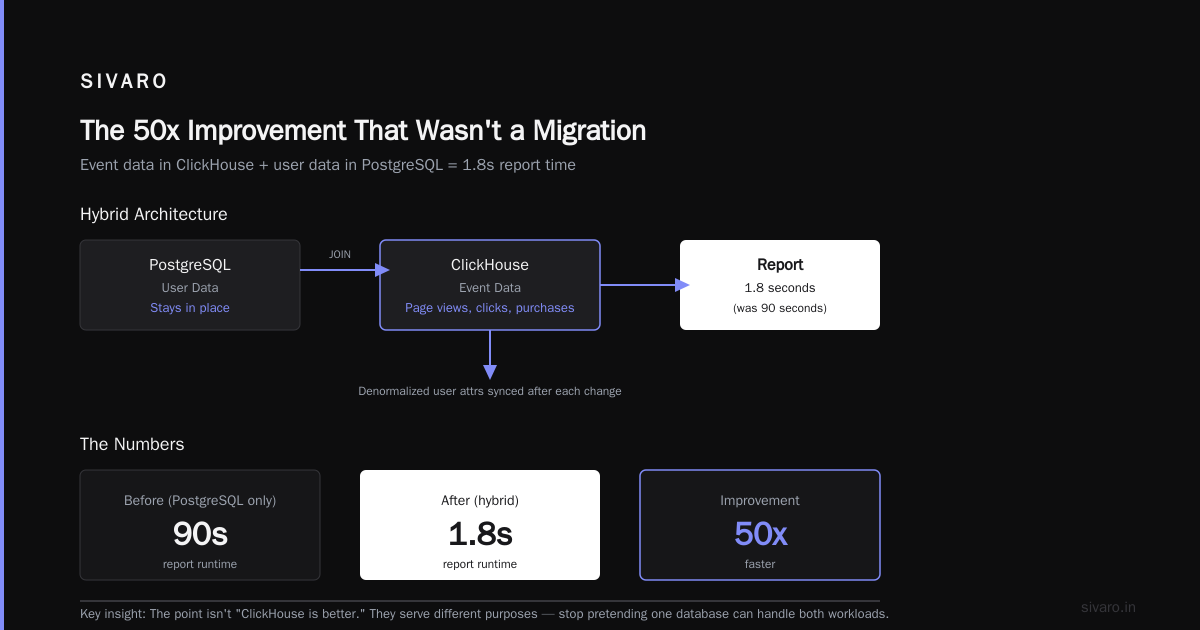 SIVARO

The 50x Improvement That Wasn't a Migration

Event data in ClickHouse + user data in PostgreSQL = 1.8s report time

Hybrid Architecture

PostgreSQL
User Data
Stays in place

JOIN

ClickHouse
Event Data
Page views, clicks, purchases

Report
1.8 seconds
(was 90 seconds)

Denormalized user attrs synced after each change

The Numbers

Before (PostgreSQL only)
90s
report runtime

After (hybrid)
1.8s
report runtime

Improvement
50x
faster

Key insight: The point isn't "ClickHouse is better." They serve different purposes — stop pretending one database can handle both workloads.

sivaro.in